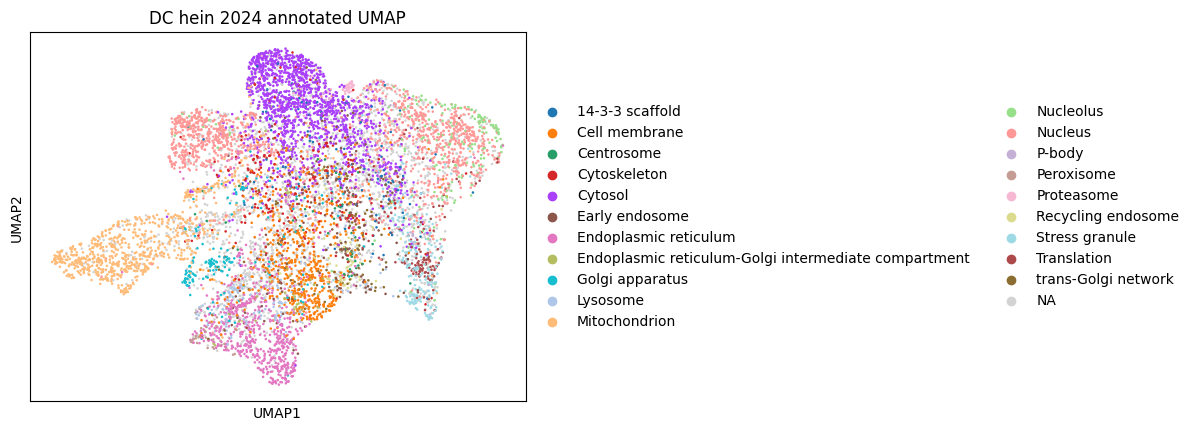 DC hein 2024 annotated UMAP

UMAP2

UMAP1

14-3-3 scaffold
Cell membrane
Centrosome
Cytoskeleton
Cytosol
Early endosome
Endoplasmic reticulum
Endoplasmic reticulum-Golgi intermediate compartment
Golgi apparatus
Lysosome
Mitochondrion

Nucleolus
Nucleus
P-body
Peroxisome
Proteasome
Recycling endosome
Stress granule
Translation
trans-Golgi network
NA